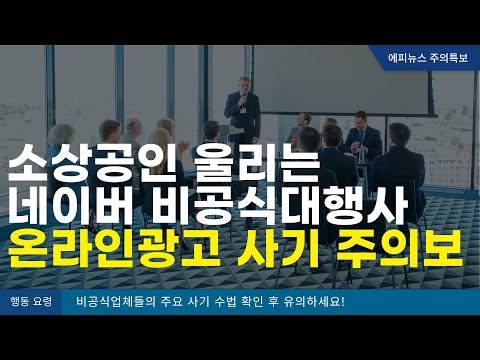 에피뉴스 주의특보

소상공인 울리는
네이버 비공식대행사
온라인광고 사기 주의보

행동 요령

비공식업체들의 주요 사기 수법 확인 후 유의하세요!